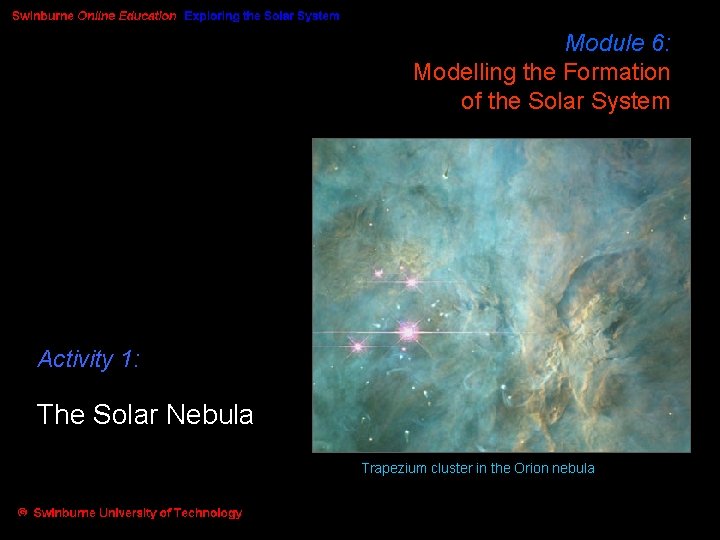 Swinburne Online Education Exploring the Solar System

Module 6:
Modelling the Formation of the Solar System

Activity 1:

The Solar Nebula

Trapezium cluster in the Orion nebula

© Swinburne University of Technology